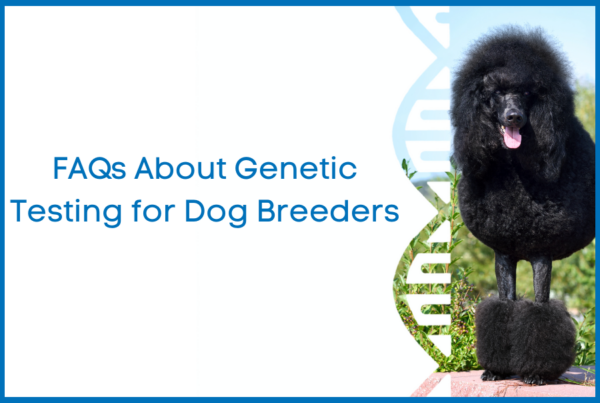 FAQs About Genetic Testing for Dog Breeders